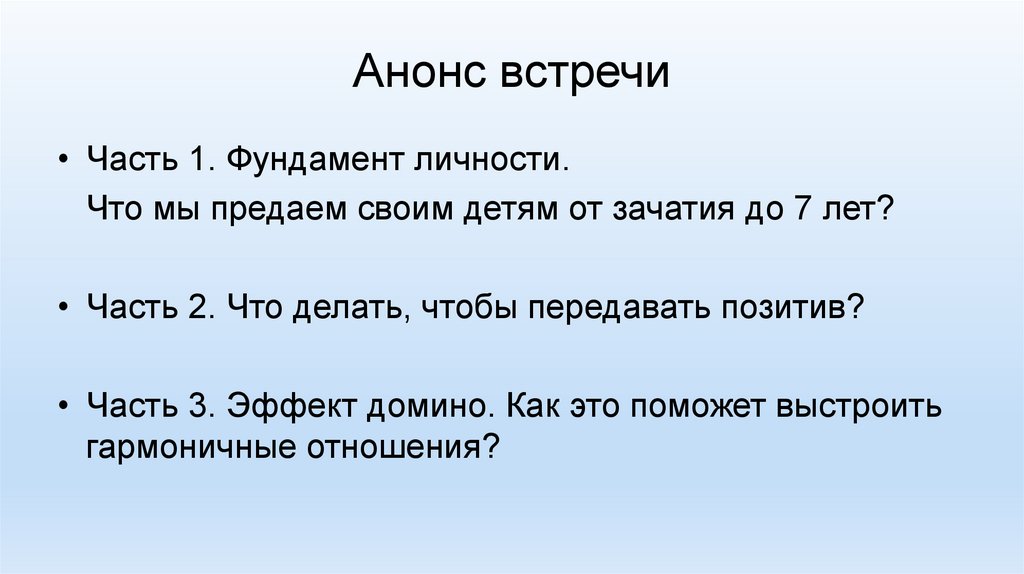 Анонс встречи

• Часть 1. Фундамент личности.
Что мы предаем своим детям от зачатия до 7 лет?

• Часть 2. Что делать, чтобы передавать позитив?

• Часть 3. Эффект домино. Как это поможет выстроить гармоничные отношения?